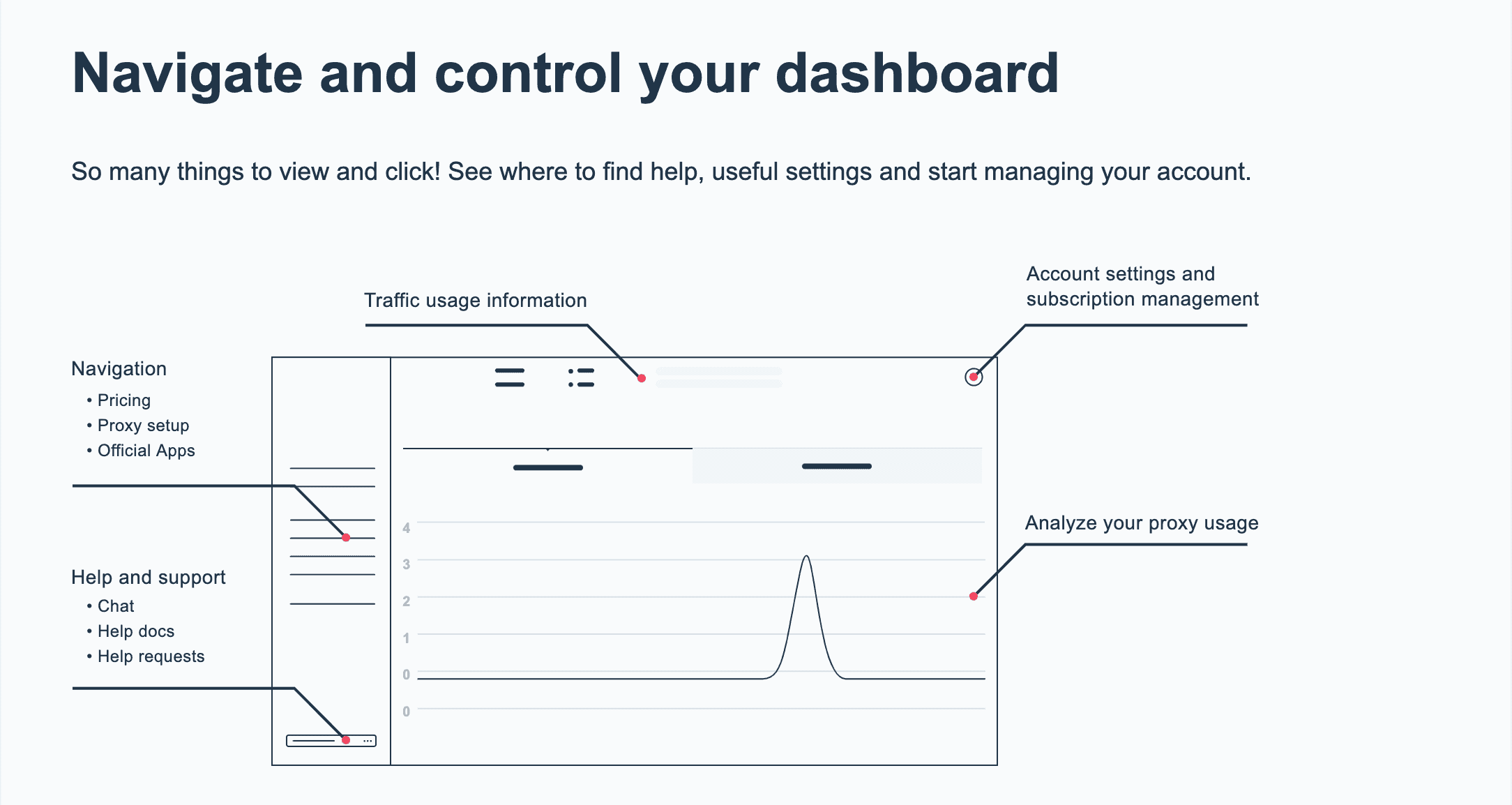 Navigate and control your dashboard

So many things to view and click! See where to find help, useful settings and start managing your account.

Traffic usage information

Account settings and subscription management

Navigation
• Pricing
• Proxy setup
• Official Apps

Help and support
• Chat
• Help docs
• Help requests

Analyze your proxy usage

4
3
2
1
0
0